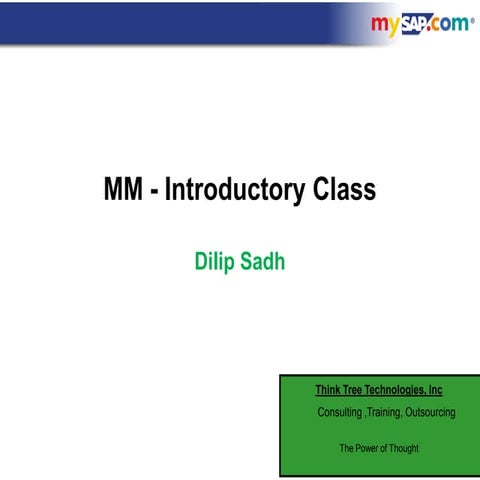 mySAP.com®

MM - Introductory Class

Dilip Sadh

Think Tree Technologies, Inc

Consulting ,Training, Outsourcing

The Power of Thought